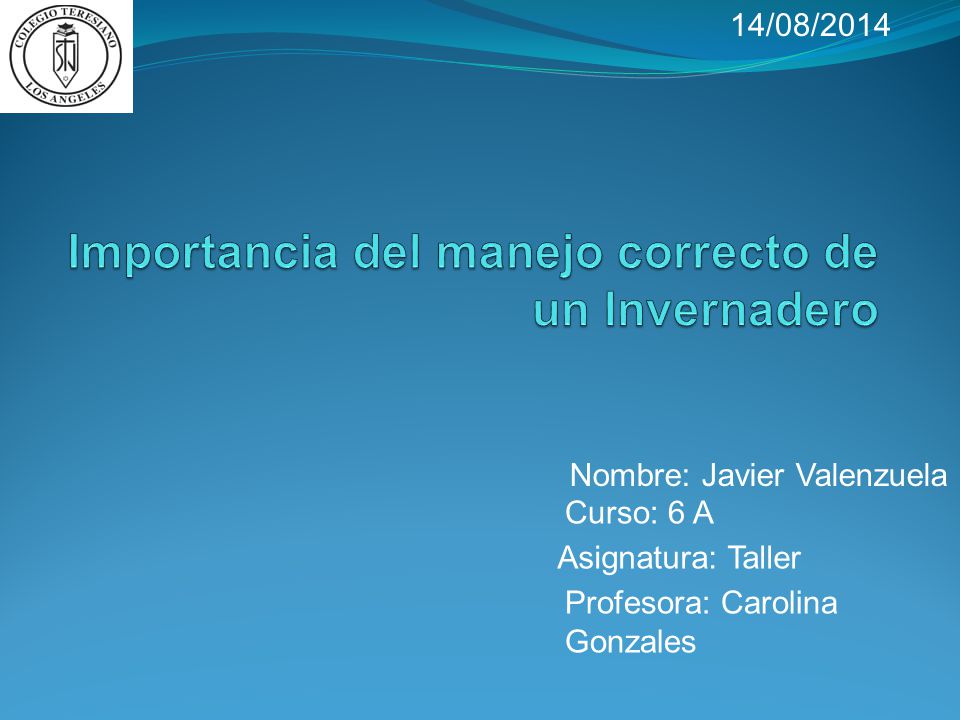 COLEGIO TERESIANO
LOS ANGELES

14/08/2014

Importancia del manejo correcto de un Invernadero

Nombre: Javier Valenzuela
Curso: 6 A
Asignatura: Taller
Profesora: Carolina Gonzales